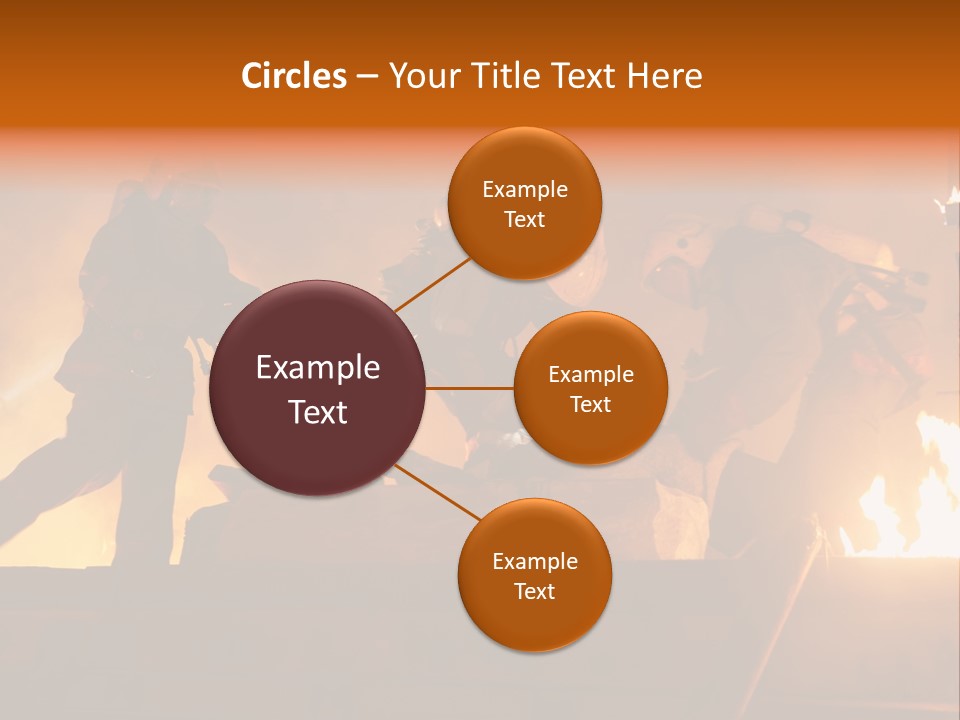 Circles – Your Title Text Here

Example Text

Example Text

Example Text

Example Text